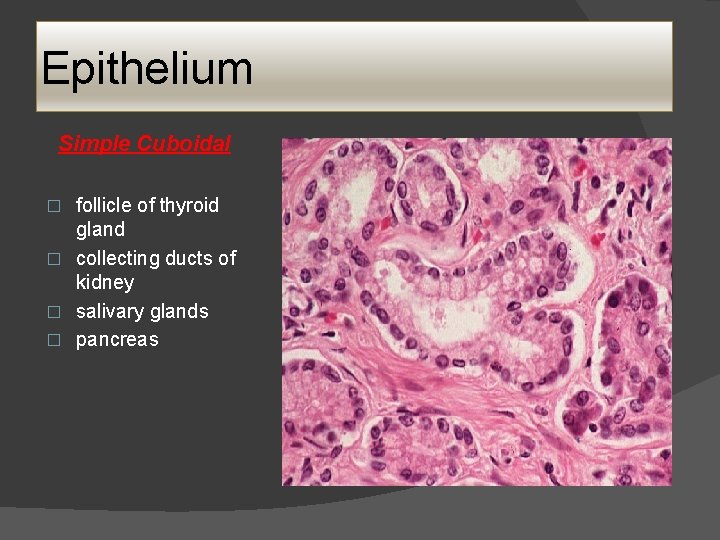 Epithelium

Simple Cuboidal

□ follicle of thyroid gland
□ collecting ducts of kidney
□ salivary glands
□ pancreas